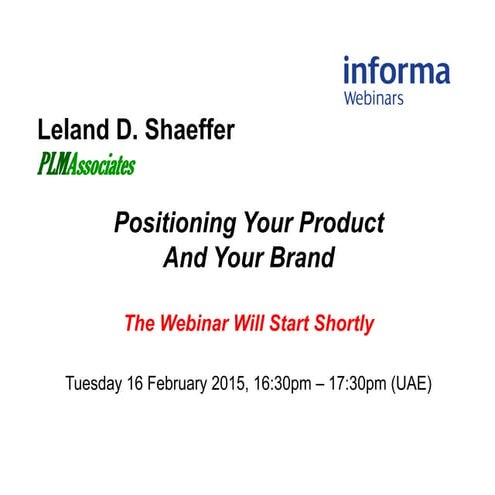 informa
Webinars

Leland D. Shaeffer
PLMAssociates

Positioning Your Product And Your Brand

The Webinar Will Start Shortly

Tuesday 16 February 2015, 16:30pm – 17:30pm (UAE)